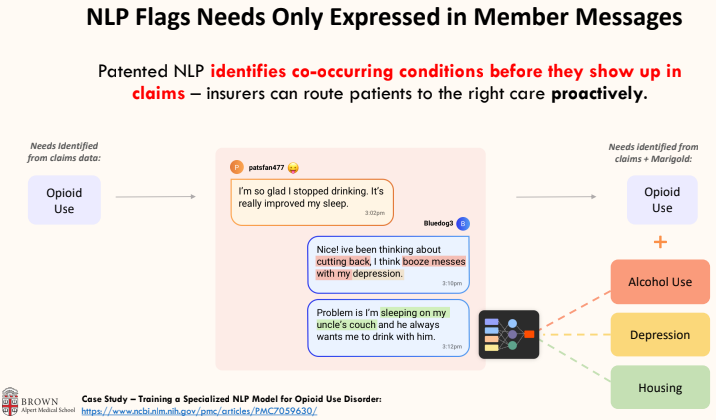 NLP Flags Needs Only Expressed in Member Messages

Patented NLP identifies co-occurring conditions before they show up in claims – insurers can route patients to the right care proactively.

Needs Identified from claims data:

Opioid Use

P patsfan477

I'm so glad I stopped drinking. It's really improved my sleep.
3:02pm

Bluedog3 B

Nice! ive been thinking about cutting back, I think booze messes with my depression.
3:10pm

Problem is I'm sleeping on my uncle's couch and he always wants me to drink with him.
3:12pm

Needs identified from claims + Marigold:

Opioid Use

+

Alcohol Use

Depression

Housing

BROWN
Alpert Medical School

Case Study – Training a Specialized NLP Model for Opioid Use Disorder:
https://www.ncbi.nlm.nih.gov/pmc/articles/PMC7059630/